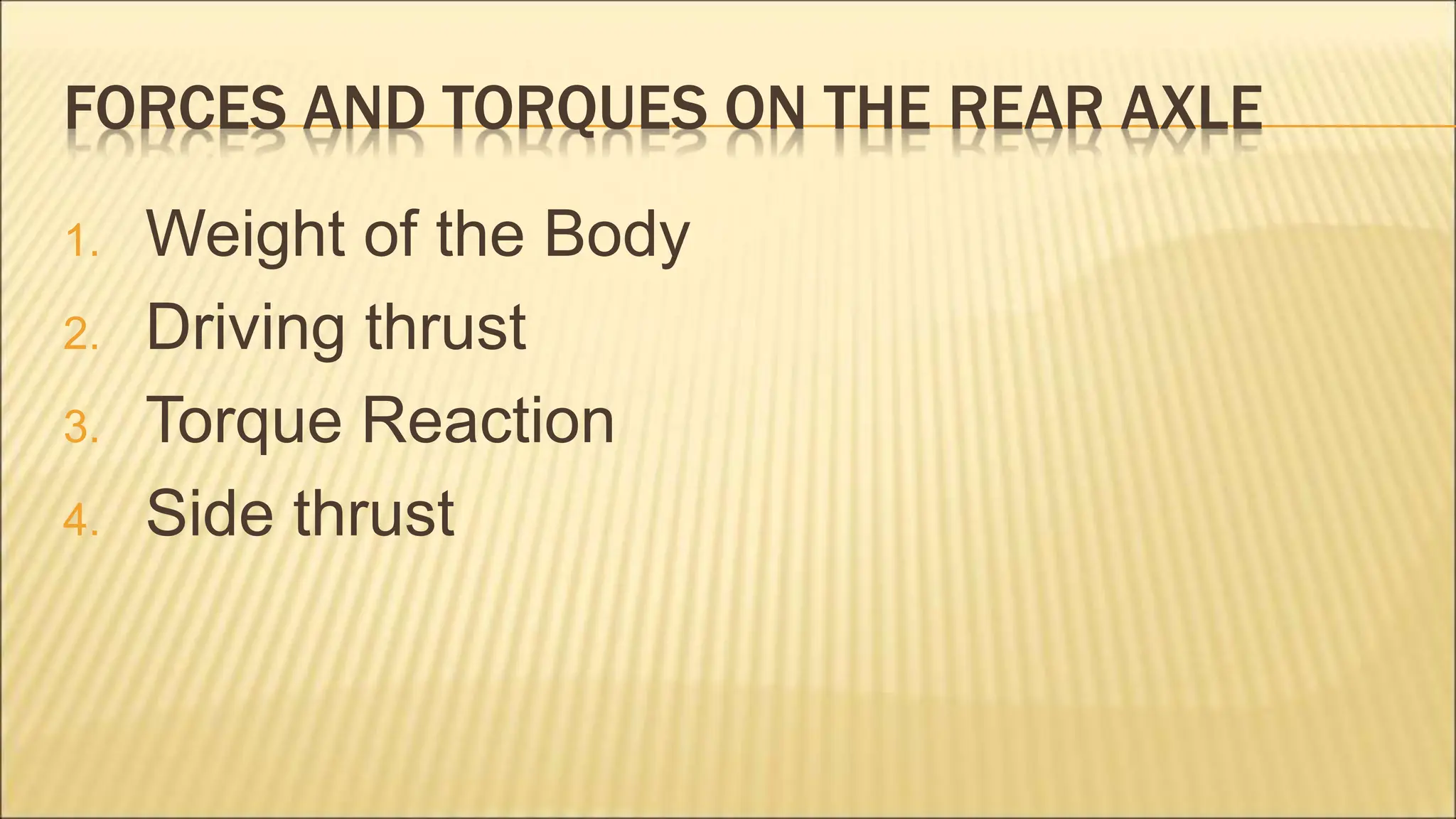 FORCES AND TORQUES ON THE REAR AXLE

1. Weight of the Body
2. Driving thrust
3. Torque Reaction
4. Side thrust